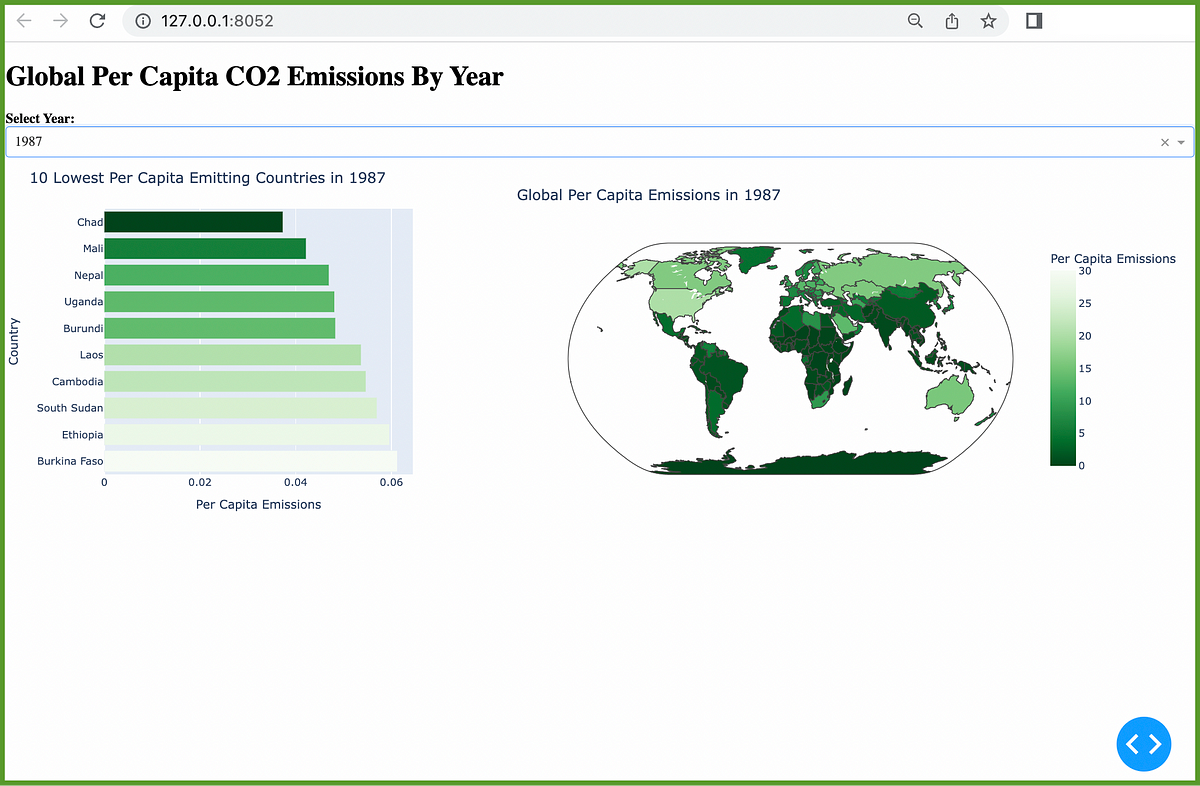 127.0.0.1:8052

Global Per Capita CO2 Emissions By Year

Select Year:

1987

10 Lowest Per Capita Emitting Countries in 1987

Country

Chad
Mali
Nepal
Uganda
Burundi
Laos
Cambodia
South Sudan
Ethiopia
Burkina Faso

0
0.02
0.04
0.06

Per Capita Emissions

Global Per Capita Emissions in 1987

Per Capita Emissions
30
25
20
15
10
5
0